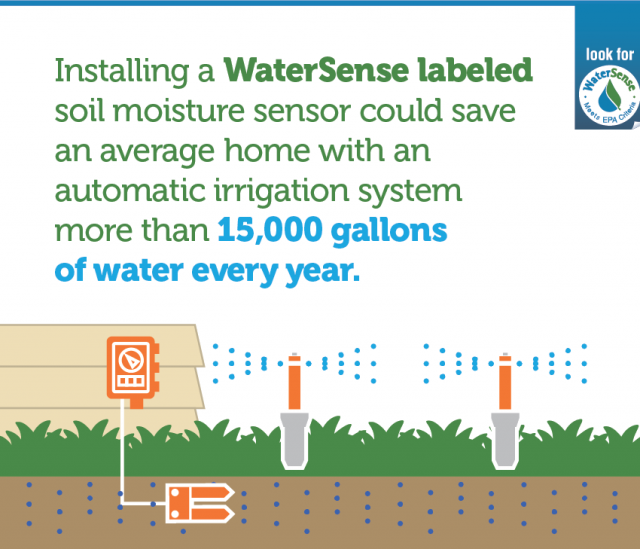 Installing a WaterSense labeled soil moisture sensor could save an average home with an automatic irrigation system more than 15,000 gallons of water every year.

look for
WaterSense
Meets EPA Criteria